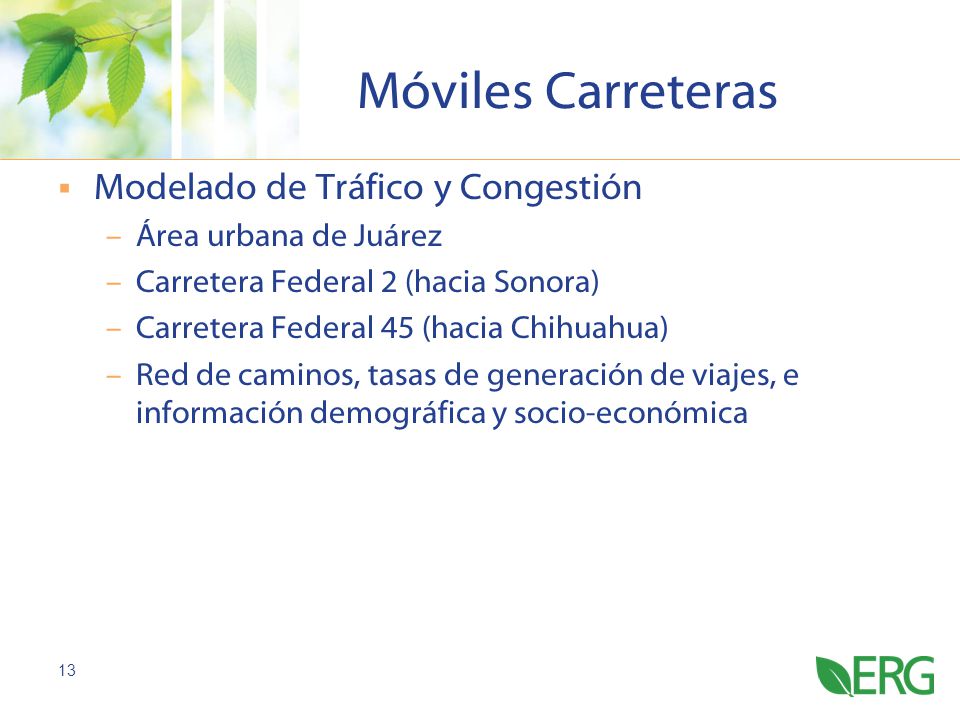 Móviles Carreteras

▪ Modelado de Tráfico y Congestión
– Área urbana de Juárez
– Carretera Federal 2 (hacia Sonora)
– Carretera Federal 45 (hacia Chihuahua)
– Red de caminos, tasas de generación de viajes, e información demográfica y socio-económica

13

ERG